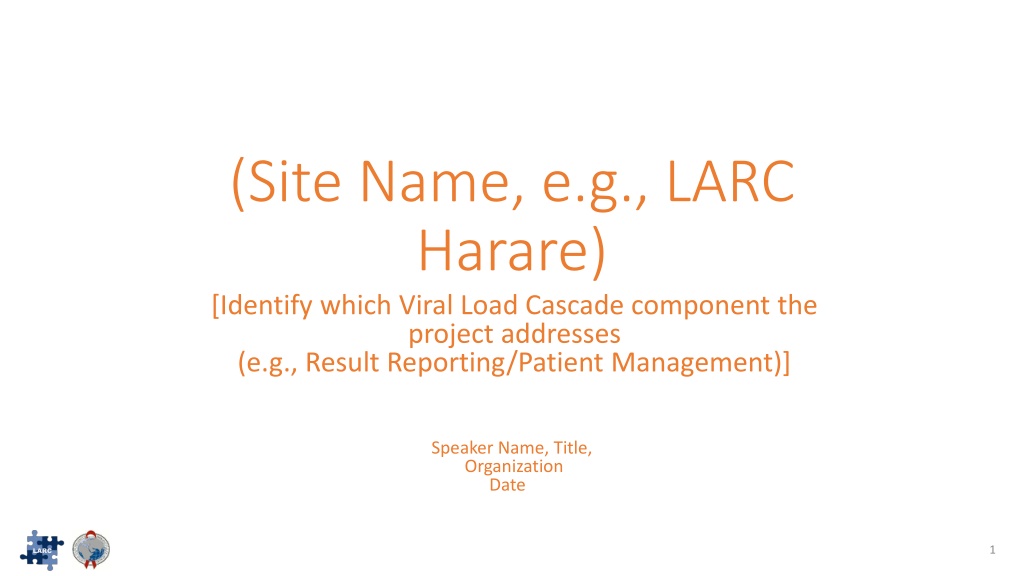 (Site Name, e.g., LARC Harare)

[Identify which Viral Load Cascade component the project addresses (e.g., Result Reporting/Patient Management)]

Speaker Name, Title, Organization Date

LARC

1